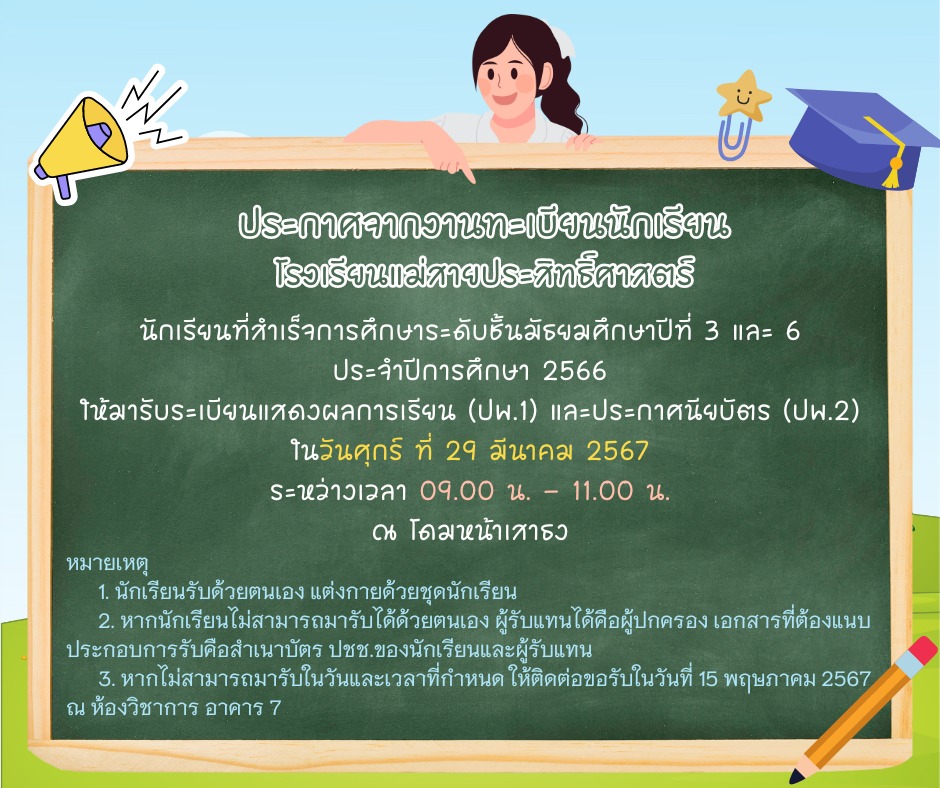 ประกาศจากงานทะเบียนนักเรียน
โรงเรียนแม่สายประสิทธิ์ศาสตร์

นักเรียนที่สำเร็จการศึกษาระดับชั้นมัธยมศึกษาปีที่ 3 และ 6
ประจำปีการศึกษา 2566
ให้มารับระเบียนแสดงผลการเรียน (ปพ.1) และประกาศนียบัตร (ปพ.2)
ในวันศุกร์ ที่ 29 มีนาคม 2567
ระหว่างเวลา 09.00 น. – 11.00 น.
ณ โดมหน้าเสาธง

หมายเหตุ
1. นักเรียนรับด้วยตนเอง แต่งกายด้วยชุดนักเรียน
2. หากนักเรียนไม่สามารถมารับได้ด้วยตนเอง ผู้รับแทนได้คือผู้ปกครอง เอกสารที่ต้องแนบประกอบการรับคือสำเนาบัตร ปชช.ของนักเรียนและผู้รับแทน
3. หากไม่สามารถมารับในวันและเวลาที่กำหนด ให้ติดต่อขอรับในวันที่ 15 พฤษภาคม 2567 ณ ห้องวิชาการ อาคาร 7